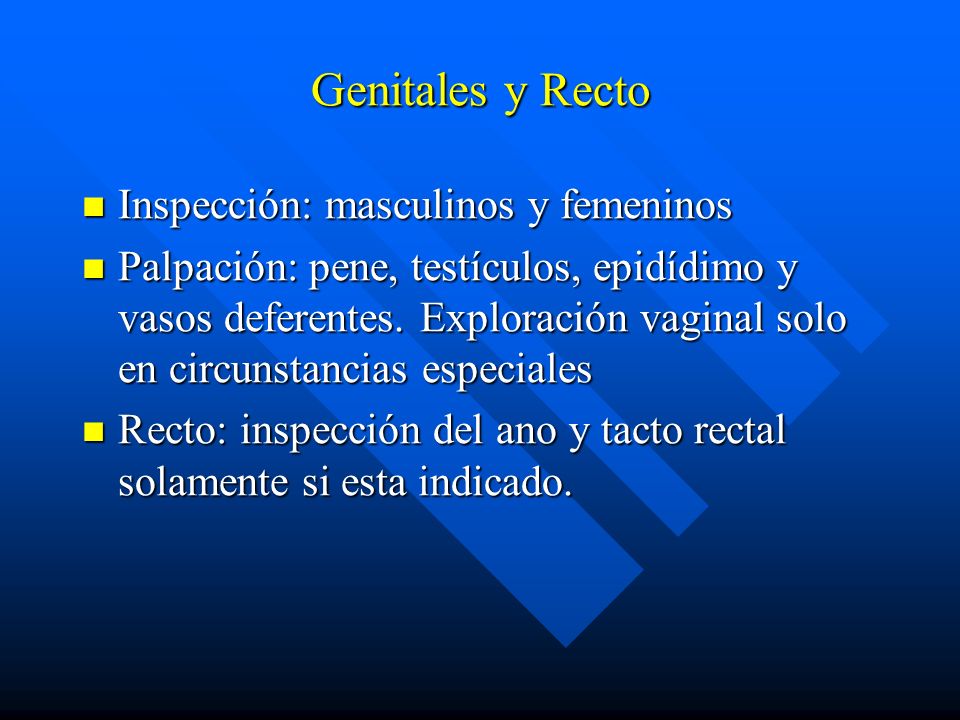 Genitales y Recto

Inspección: masculinos y femeninos

Palpación: pene, testículos, epidídimo y vasos deferentes. Exploración vaginal solo en circunstancias especiales

Recto: inspección del ano y tacto rectal solamente si esta indicado.